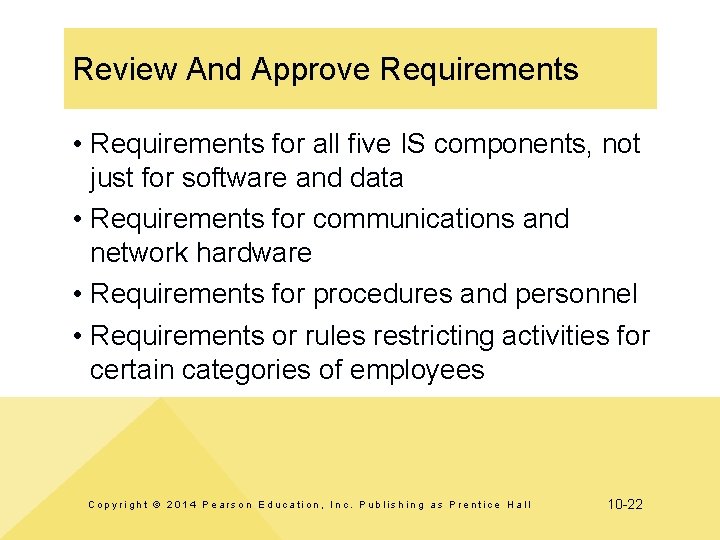 Review And Approve Requirements

• Requirements for all five IS components, not just for software and data
• Requirements for communications and network hardware
• Requirements for procedures and personnel
• Requirements or rules restricting activities for certain categories of employees

Copyright © 2014 Pearson Education, Inc. Publishing as Prentice Hall

10-22